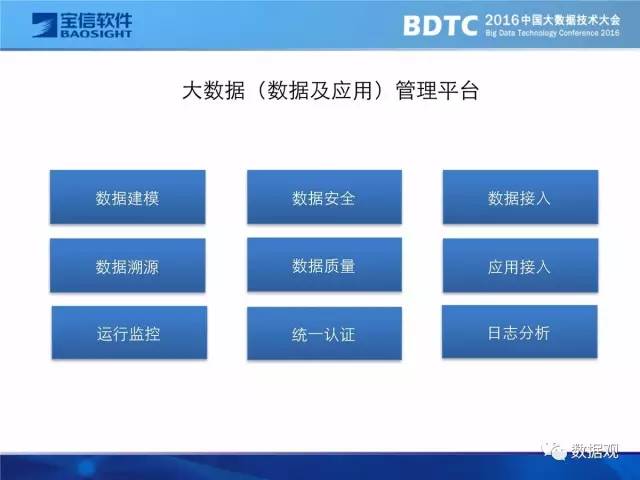 宝信软件
BAOSIGHT

BDTC 2016中国大数据技术大会
Big Data Technology Conference 2016

大数据（数据及应用）管理平台

数据建模

数据安全

数据接入

数据溯源

数据质量

应用接入

运行监控

统一认证

日志分析

数据观